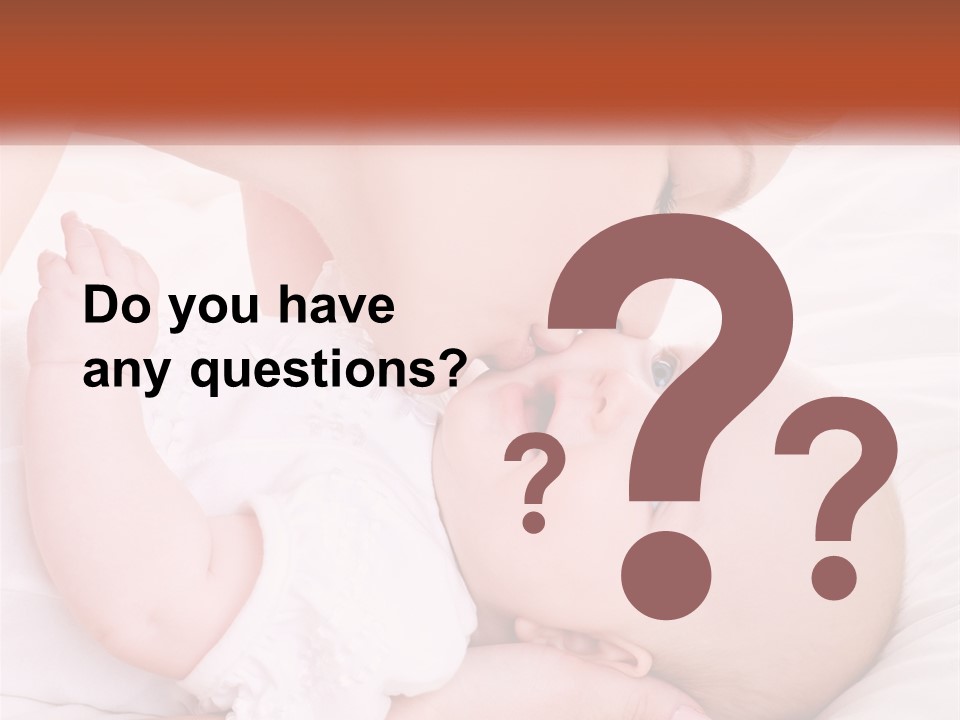 Do you have any questions?

? ? ?